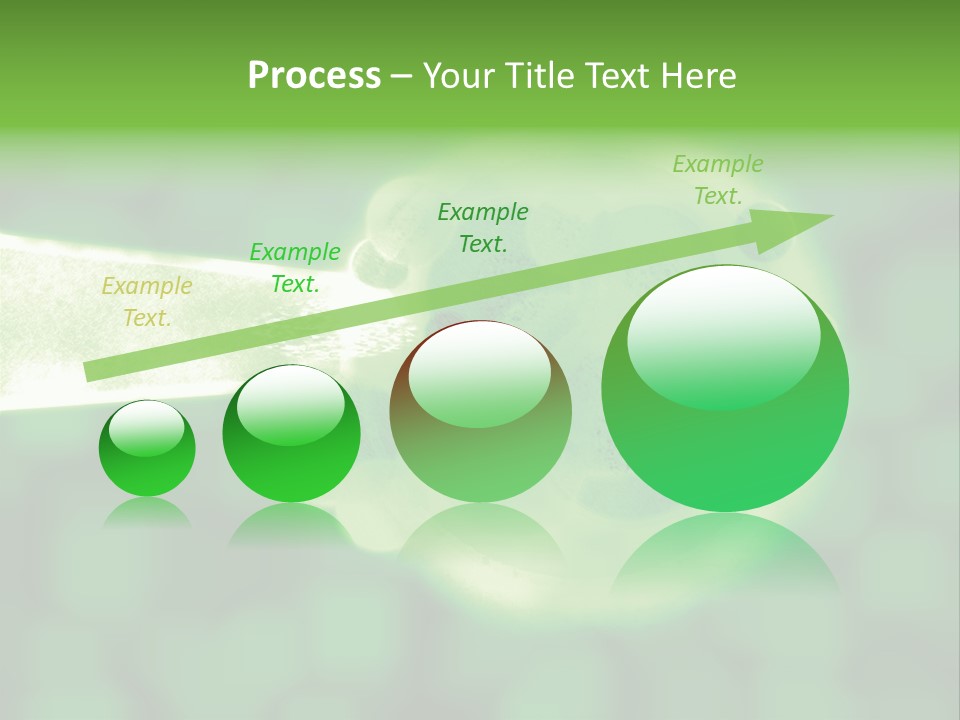 Process – Your Title Text Here

Example Text.

Example Text.

Example Text.

Example Text.